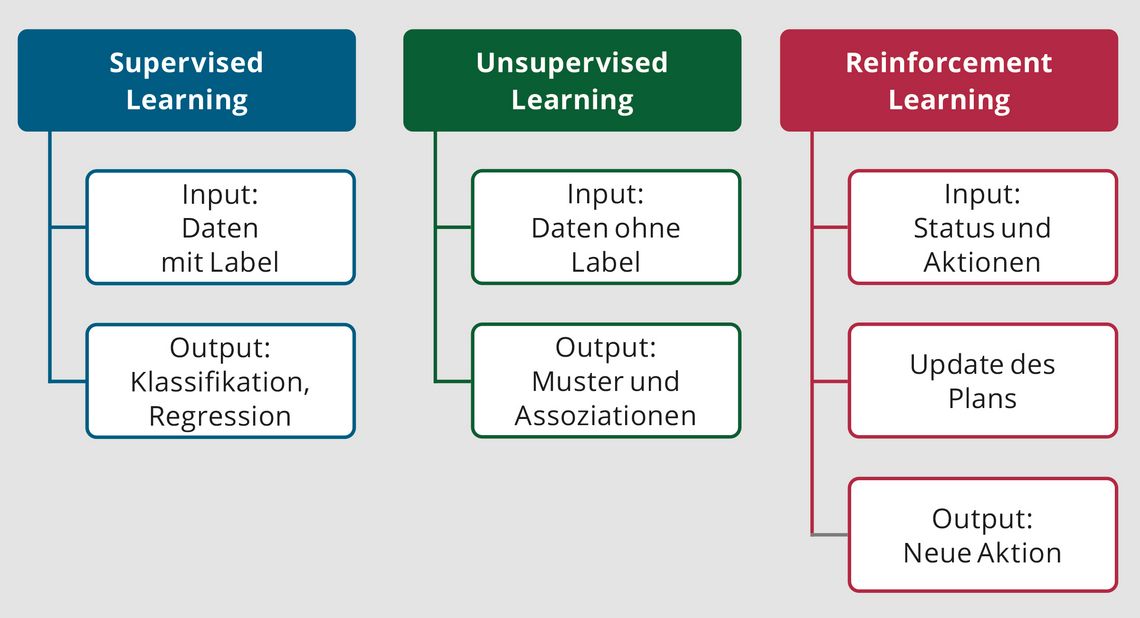 Supervised Learning

Input: Daten mit Label

Output: Klassifikation, Regression

Unsupervised Learning

Input: Daten ohne Label

Output: Muster und Assoziationen

Reinforcement Learning

Input: Status und Aktionen

Update des Plans

Output: Neue Aktion